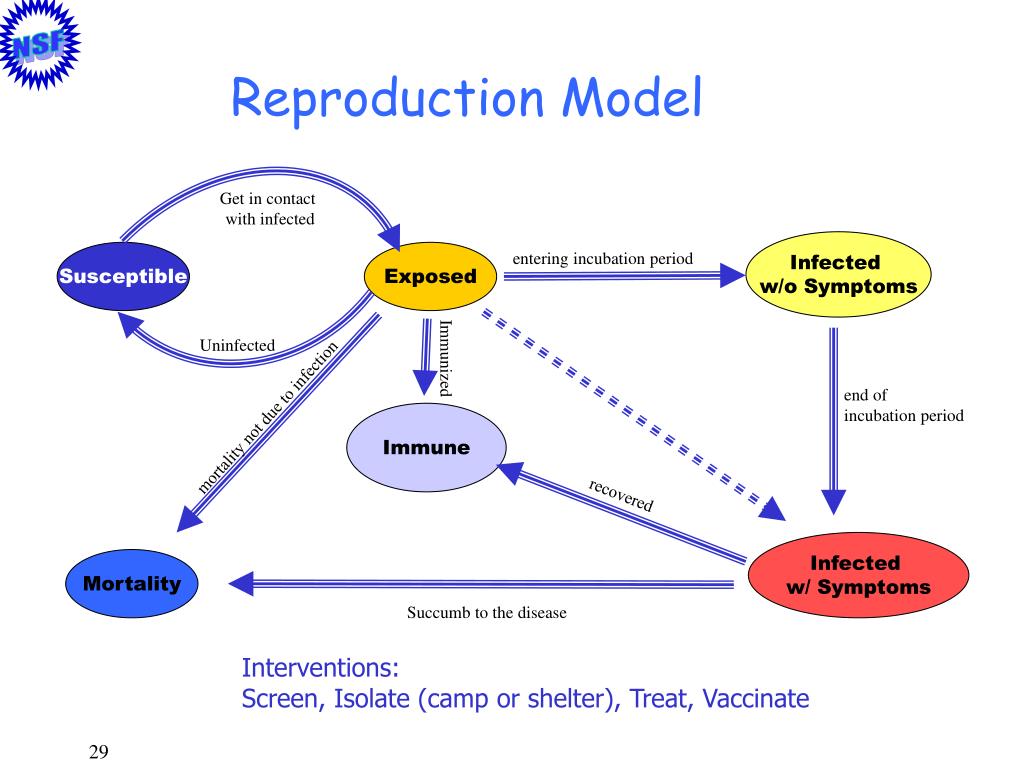 NSF

Reproduction Model

Get in contact with infected

Susceptible

Exposed

entering incubation period

Infected w/o Symptoms

Uninfected

Immunized

mortality not due to infection

end of incubation period

Immune

recovered

Mortality

Infected w/ Symptoms

Succumb to the disease

Interventions:
Screen, Isolate (camp or shelter), Treat, Vaccinate

29